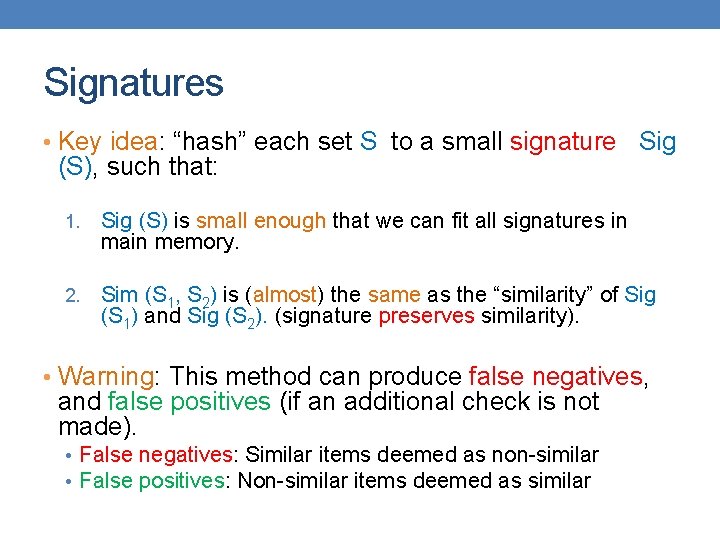 Signatures

• Key idea: “hash” each set S to a small signature Sig (S), such that:

1. Sig (S) is small enough that we can fit all signatures in main memory.

2. Sim ($S_1$, $S_2$) is (almost) the same as the “similarity” of Sig ($S_1$) and Sig ($S_2$). (signature preserves similarity).

• Warning: This method can produce false negatives, and false positives (if an additional check is not made).
• False negatives: Similar items deemed as non-similar
• False positives: Non-similar items deemed as similar